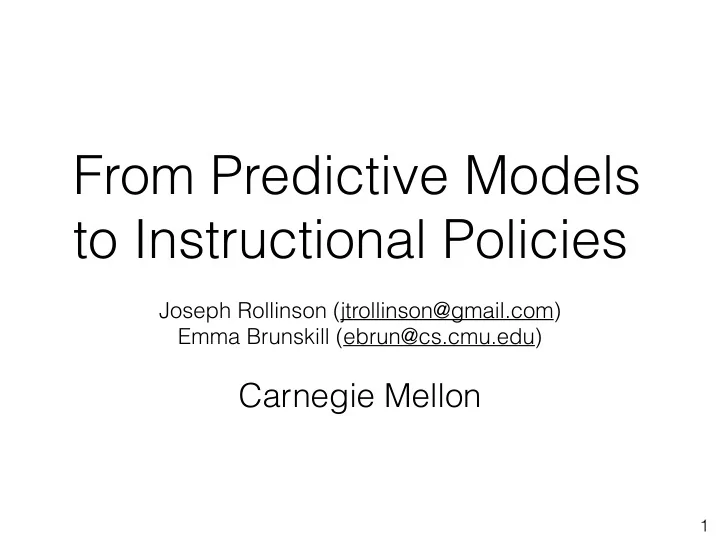 From Predictive Models to Instructional Policies

Joseph Rollinson (jtrollinson@gmail.com)
Emma Brunskill (ebrun@cs.cmu.edu)

Carnegie Mellon

1